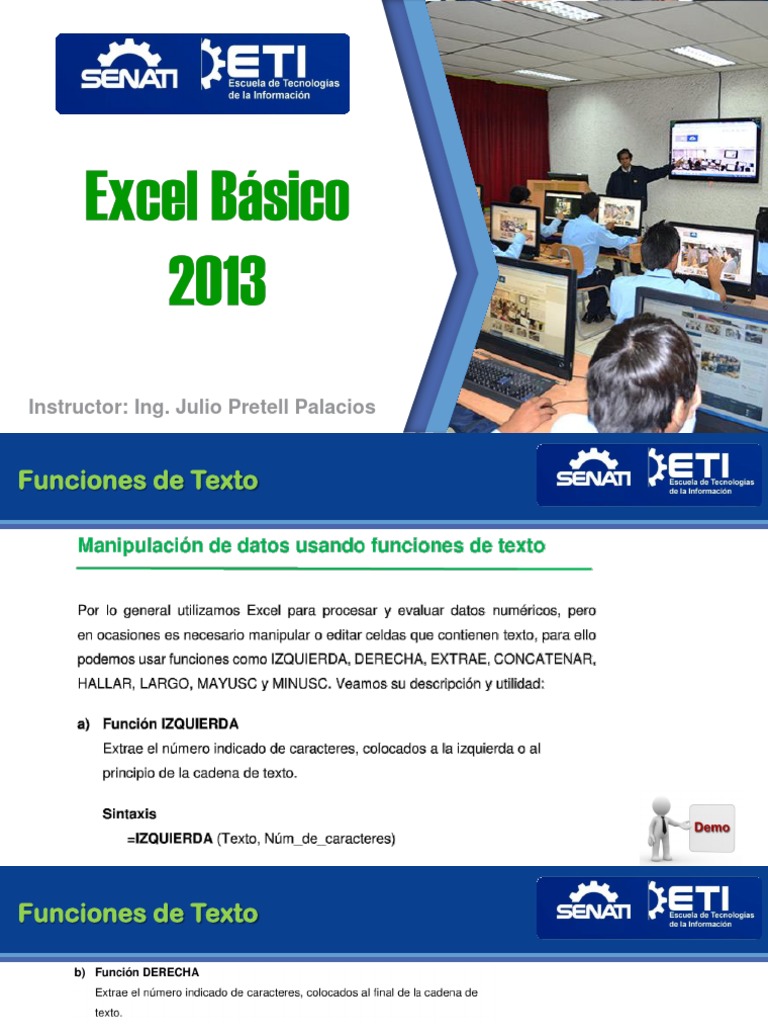 SENATI ETI Escuela de Tecnologías de la Información

Excel Básico 2013

Instructor: Ing. Julio Pretell Palacios

Funciones de Texto

SENATI ETI Escuela de Tecnologías de la Información

Manipulación de datos usando funciones de texto

Por lo general utilizamos Excel para procesar y evaluar datos numéricos, pero en ocasiones es necesario manipular o editar celdas que contienen texto, para ello podemos usar funciones como IZQUIERDA, DERECHA, EXTRAE, CONCATENAR, HALLAR, LARGO, MAYUSC y MINUSC. Veamos su descripción y utilidad:

a) Función IZQUIERDA
Extrae el número indicado de caracteres, colocados a la izquierda o al principio de la cadena de texto.

Sintaxis
=IZQUIERDA (Texto, Núm_de_caracteres)

Demo

Funciones de Texto

SENATI ETI Escuela de Tecnologías de la Información

b) Función DERECHA
Extrae el número indicado de caracteres, colocados al final de la cadena de texto.